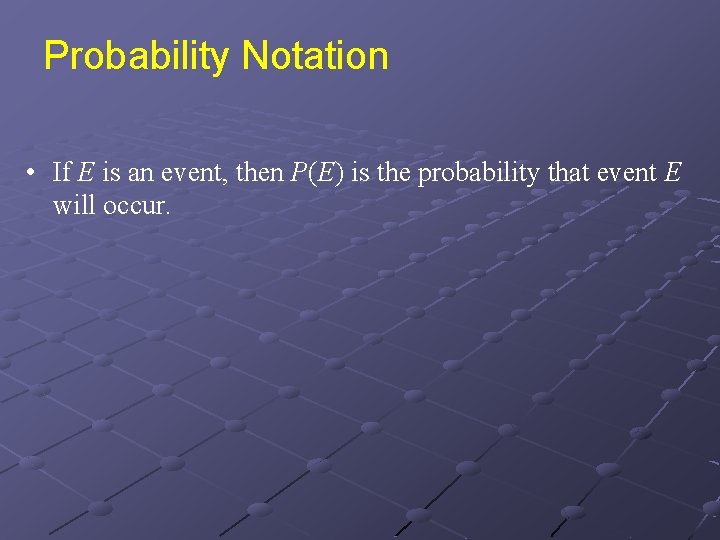 Probability Notation

• If $E$ is an event, then $P(E)$ is the probability that event $E$ will occur.